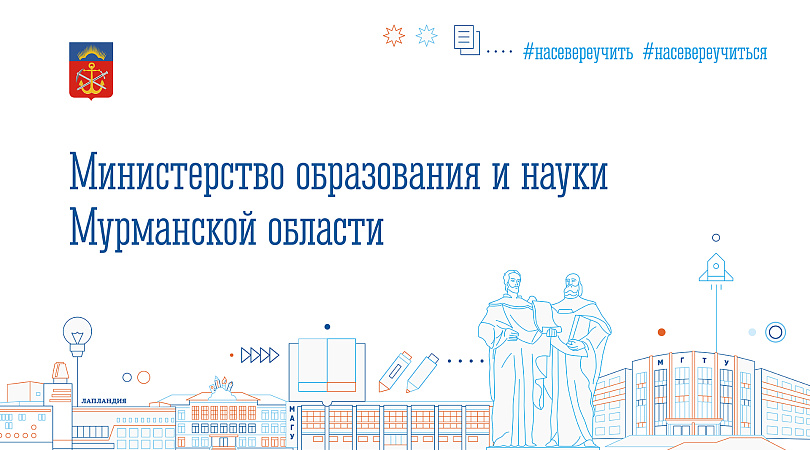 #насевереучить #насевереучиться

Министерство образования и науки Мурманской области

ЛАПЛАНДИЯ

МАГУ

МГТУ